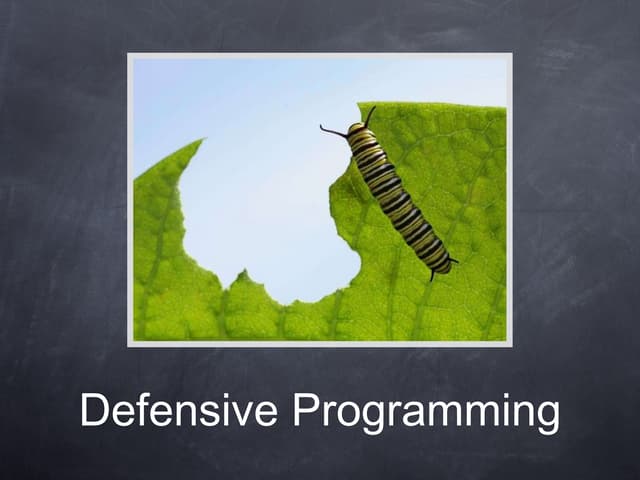 Defensive Programming